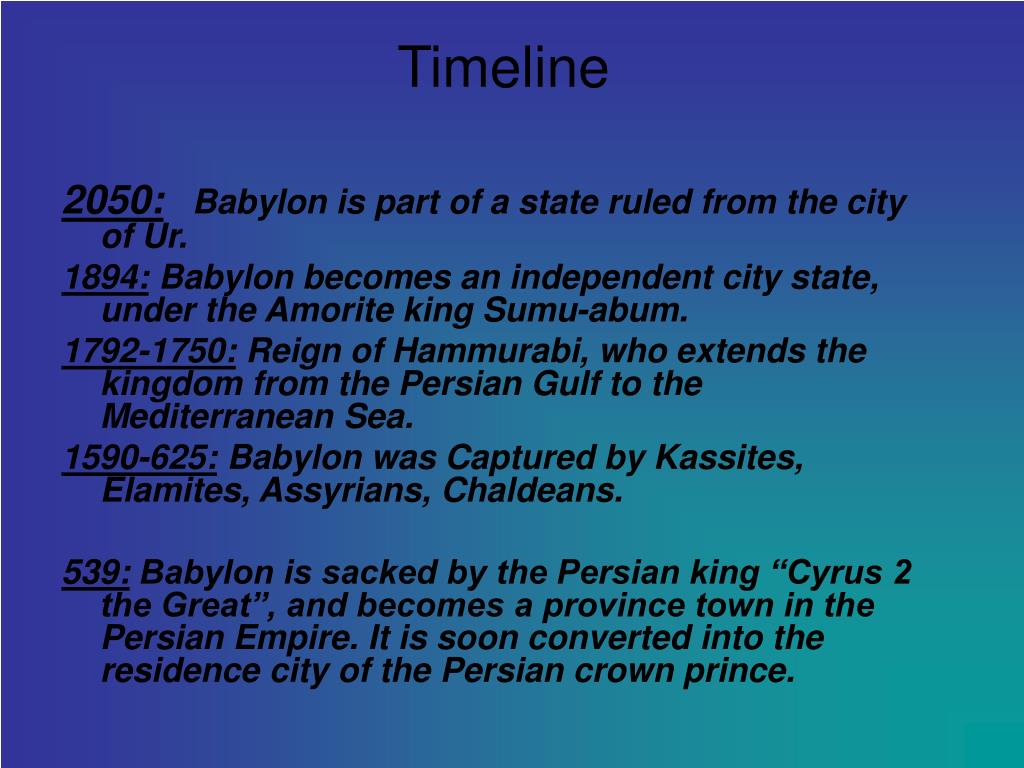 Timeline

2050: Babylon is part of a state ruled from the city of Ur.

1894: Babylon becomes an independent city state, under the Amorite king Sumu-abum.

1792-1750: Reign of Hammurabi, who extends the kingdom from the Persian Gulf to the Mediterranean Sea.

1590-625: Babylon was Captured by Kassites, Elamites, Assyrians, Chaldeans.

539: Babylon is sacked by the Persian king “Cyrus 2 the Great”, and becomes a province town in the Persian Empire. It is soon converted into the residence city of the Persian crown prince.